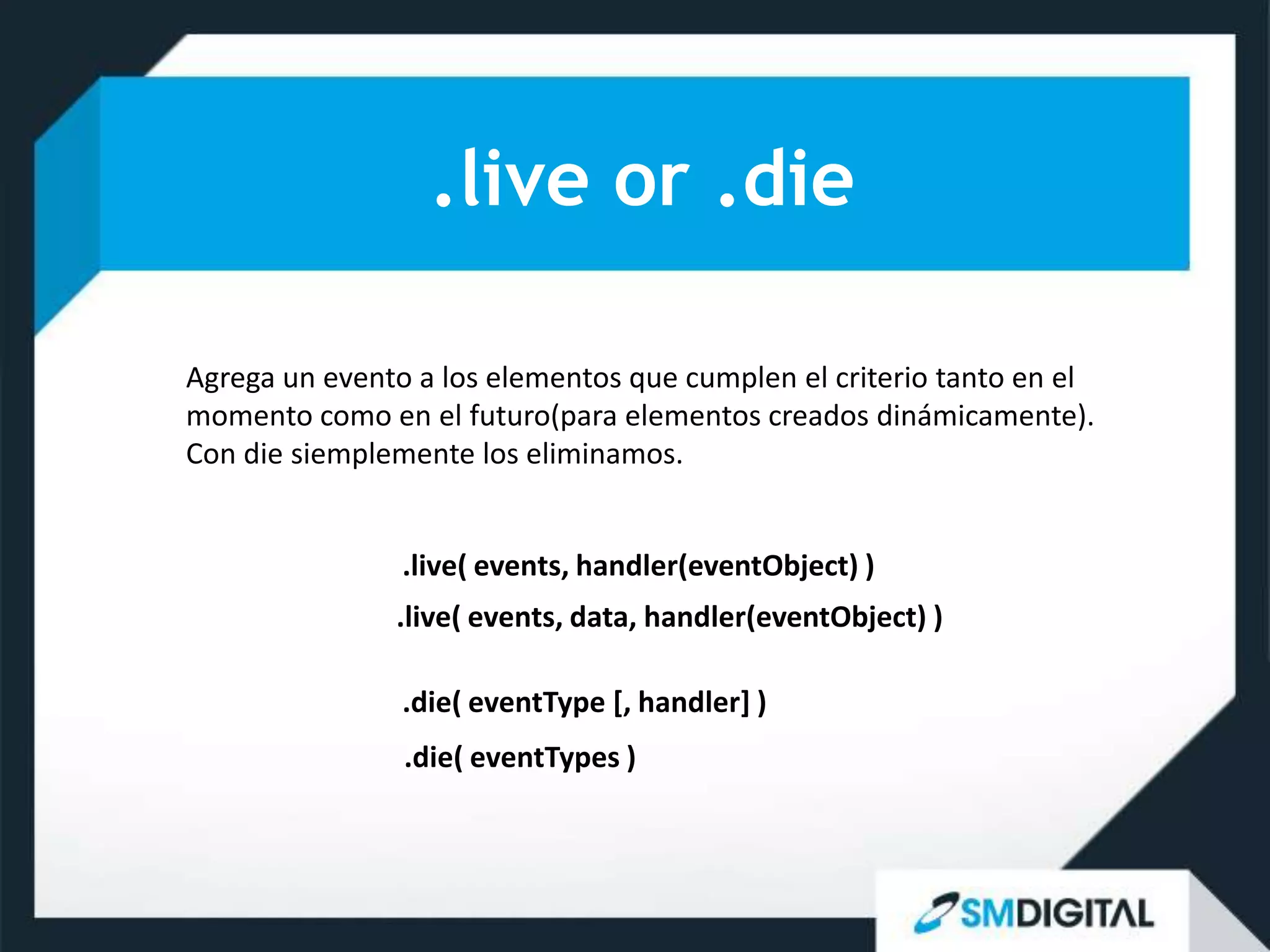 .live or .die

Agrega un evento a los elementos que cumplen el criterio tanto en el momento como en el futuro(para elementos creados dinámicamente). Con die siemplemente los eliminamos.

.live( events, handler(eventObject) )

.live( events, data, handler(eventObject) )

.die( eventType [, handler] )

.die( eventTypes )

SMDIGITAL